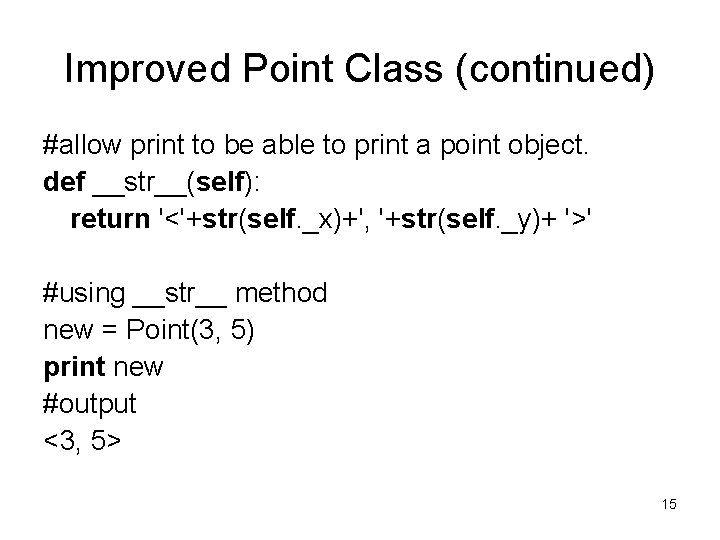 Improved Point Class (continued)

#allow print to be able to print a point object.
def __str__(self):
return '<'+str(self._x)+', '+str(self._y)+ '>'

#using __str__ method
new = Point(3, 5)
print new
#output
<3, 5>

15